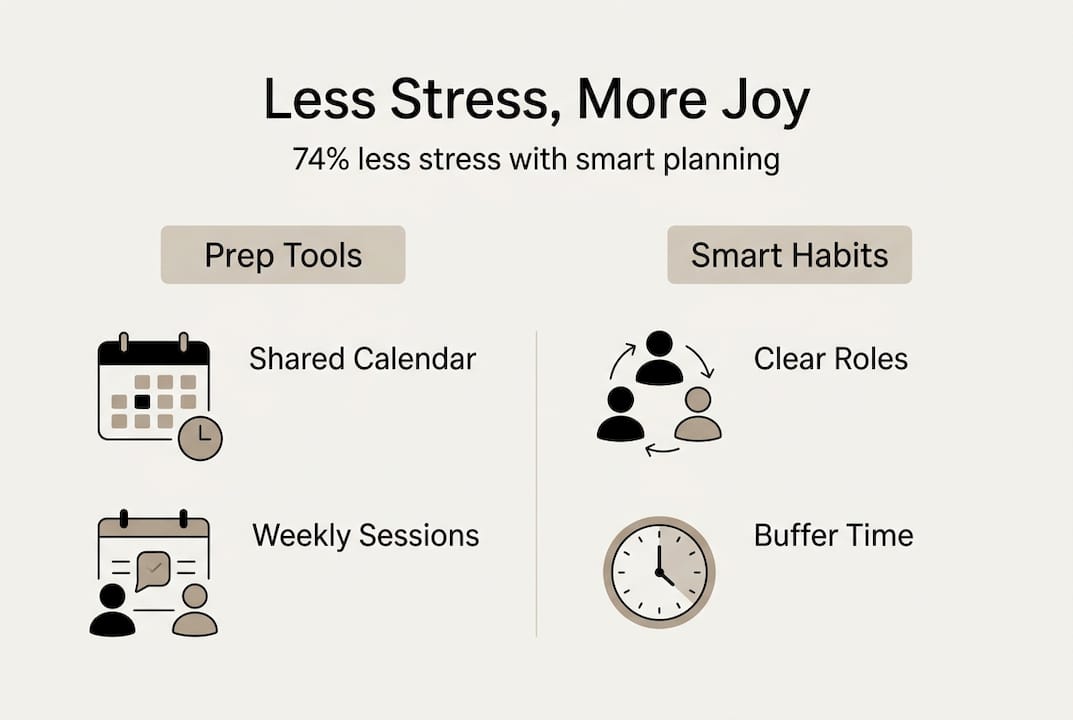 Less Stress, More Joy

74% less stress with smart planning

Prep Tools

Shared Calendar

Weekly Sessions

Smart Habits

Clear Roles

Buffer Time